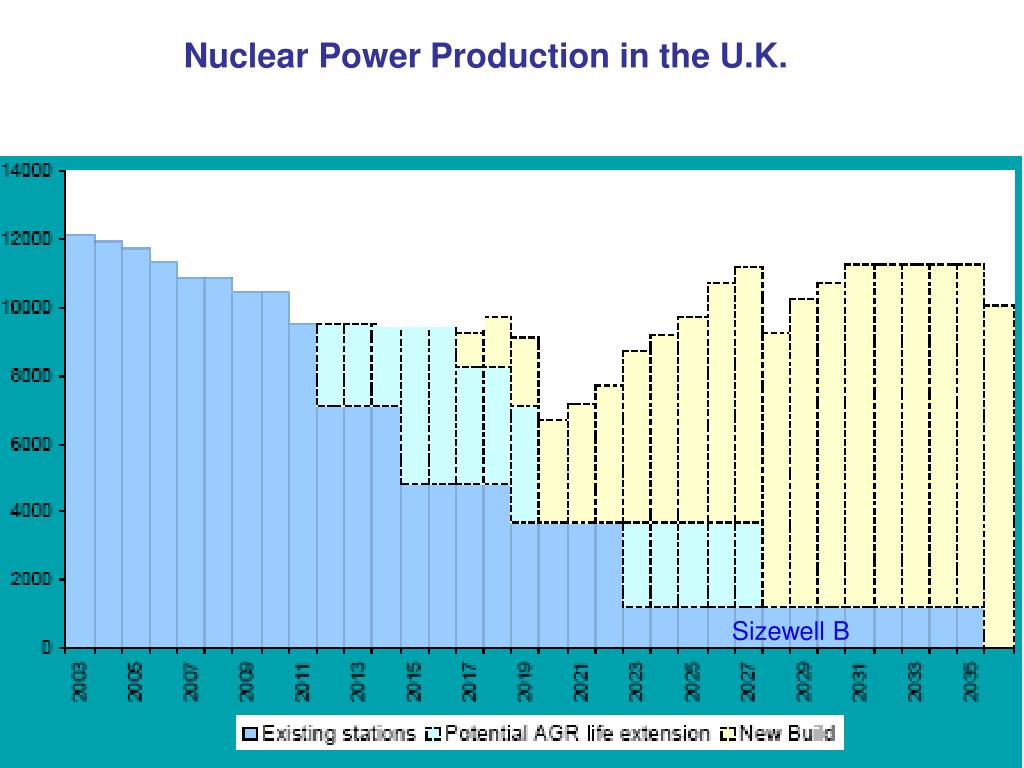 Nuclear Power Production in the U.K.

14000
12000
10000
8000
6000
4000
2000
0

Sizewell B

2003
2005
2007
2009
2011
2013
2015
2017
2019
2021
2023
2025
2027
2029
2031
2033
2035

Existing stations Potential AGR life extension New Build